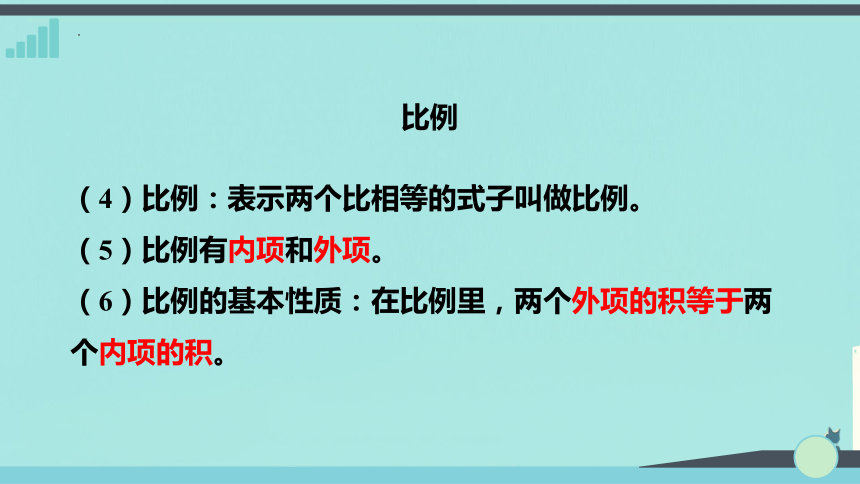 比例

（4）比例：表示两个比相等的式子叫做比例。

（5）比例有内项和外项。

（6）比例的基本性质：在比例里，两个外项的积等于两个内项的积。